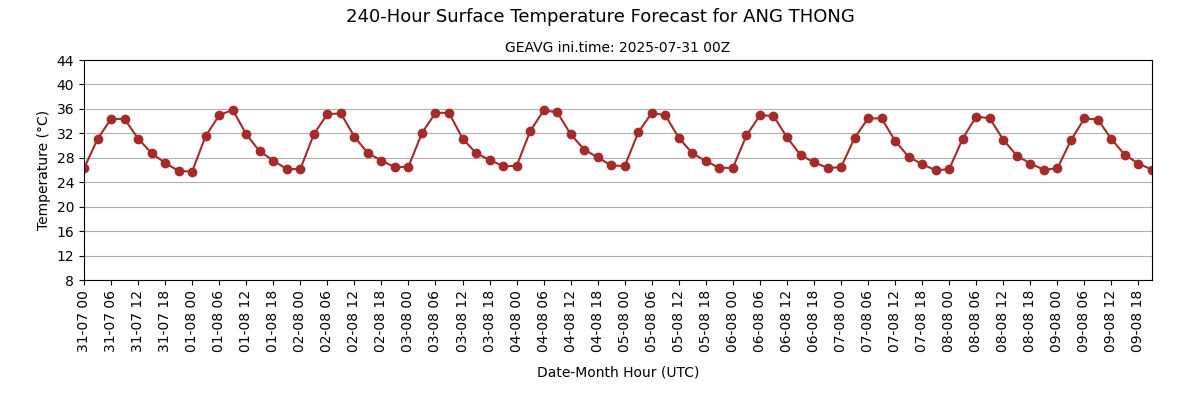 240-Hour Surface Temperature Forecast for ANG THONG

GEAVG ini.time: 2025-07-31 00Z

Temperature (°C)

44
40
36
32
28
24
20
16
12
8

31-07 00
31-07 06
31-07 12
31-07 18
01-08 00
01-08 06
01-08 12
01-08 18
02-08 00
02-08 06
02-08 12
02-08 18
03-08 00
03-08 06
03-08 12
03-08 18
04-08 00
04-08 06
04-08 12
04-08 18
05-08 00
05-08 06
05-08 12
05-08 18
06-08 00
06-08 06
06-08 12
06-08 18
07-08 00
07-08 06
07-08 12
07-08 18
08-08 00
08-08 06
08-08 12
08-08 18
09-08 00
09-08 06
09-08 12
09-08 18

Date-Month Hour (UTC)